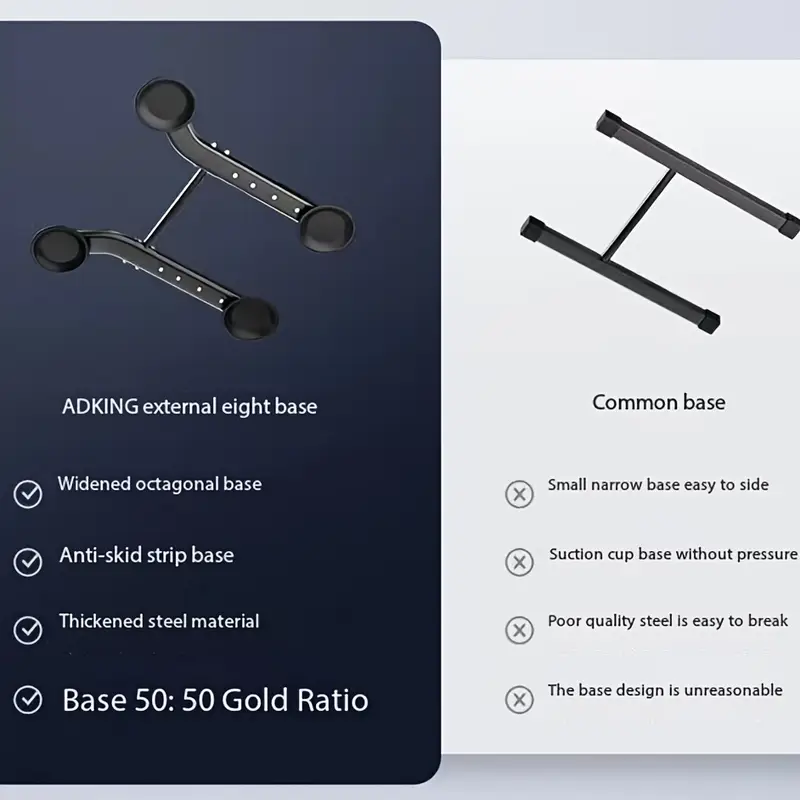 ADKING external eight base

Widened octagonal base

Anti-skid strip base

Thickened steel material

Base 50: 50 Gold Ratio

Common base

Small narrow base easy to side

Suction cup base without pressure

Poor quality steel is easy to break

The base design is unreasonable